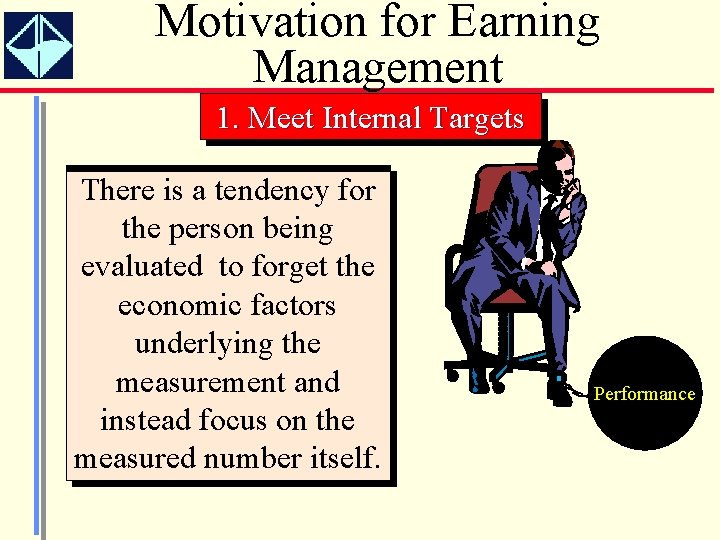 Motivation for Earning Management

1. Meet Internal Targets

There is a tendency for the person being evaluated to forget the economic factors underlying the measurement and instead focus on the measured number itself.

Performance